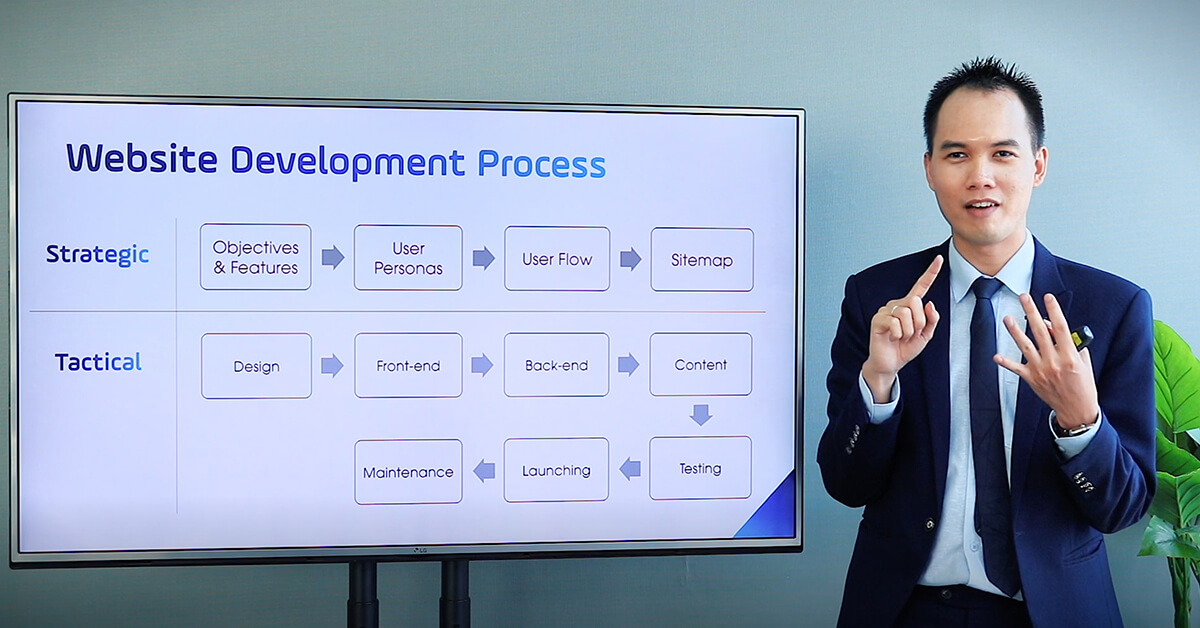 Website Development Process

Strategic

Objectives & Features

User Personas

User Flow

Sitemap

Tactical

Design

Front-end

Back-end

Content

Testing

Launching

Maintenance

LG